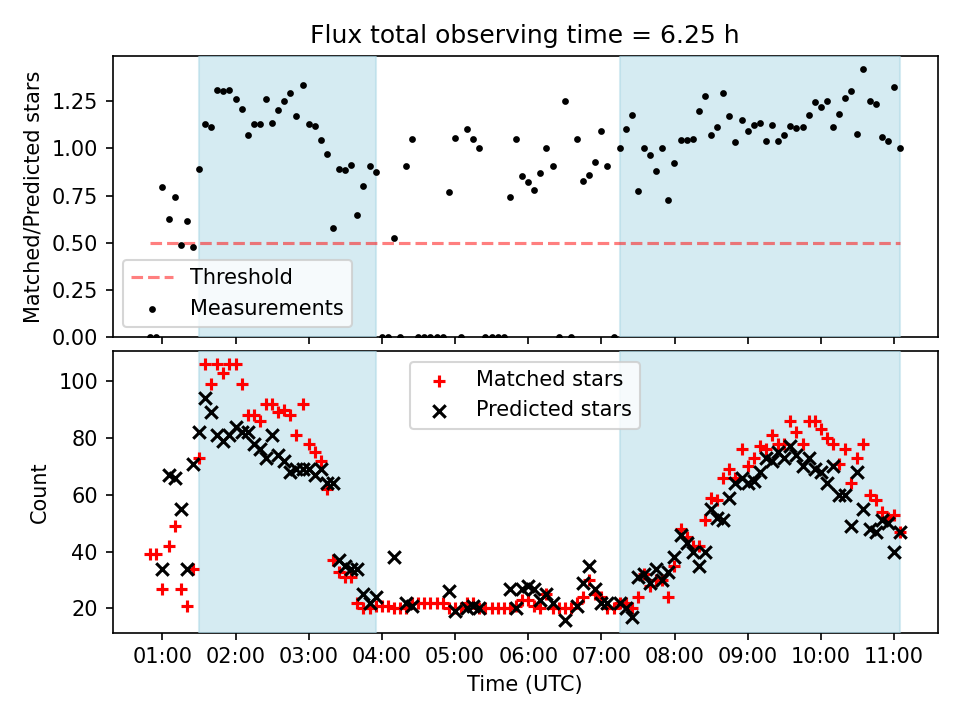 Flux total observing time = 6.25 h

Matched/Predicted stars

1.25
1.00
0.75
0.50
0.25
0.00

Threshold
Measurements

Count

100
80
60
40
20

Matched stars
Predicted stars

01:00 02:00 03:00 04:00 05:00 06:00 07:00 08:00 09:00 10:00 11:00

Time (UTC)